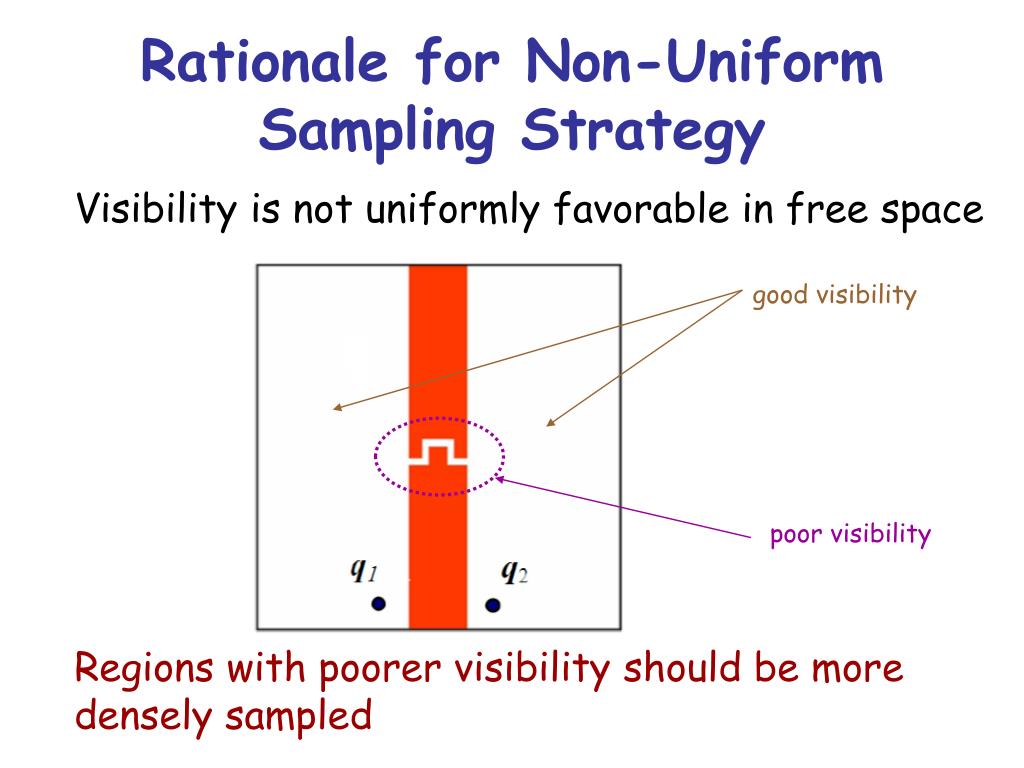 Rationale for Non-Uniform Sampling Strategy

Visibility is not uniformly favorable in free space

good visibility

poor visibility

$q_1$

$q_2$

Regions with poorer visibility should be more densely sampled